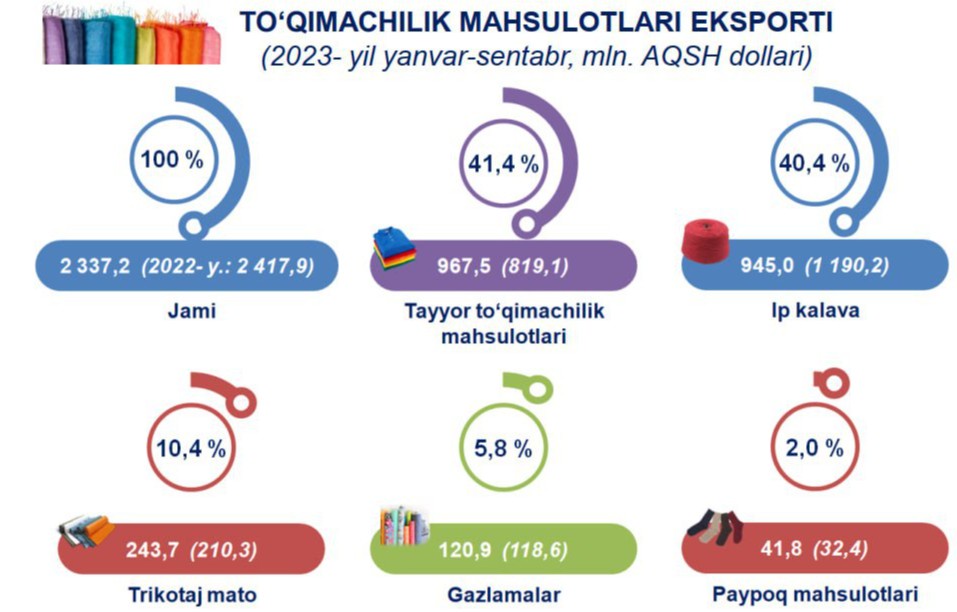 TO‘QIMACHILIK MAHSULOTLARI EKSPORTI
(2023- yil yanvar-sentabr, mln. AQSH dollari)

100 %

2 337,2 (2022- y.: 2 417,9)

Jami

41,4 %

967,5 (819,1)

Tayyor to‘qimachilik mahsulotlari

40,4 %

945,0 (1 190,2)

Ip kalava

10,4 %

243,7 (210,3)

Trikotaj mato

5,8 %

120,9 (118,6)

Gazlamalar

2,0 %

41,8 (32,4)

Paypoq mahsulotlari